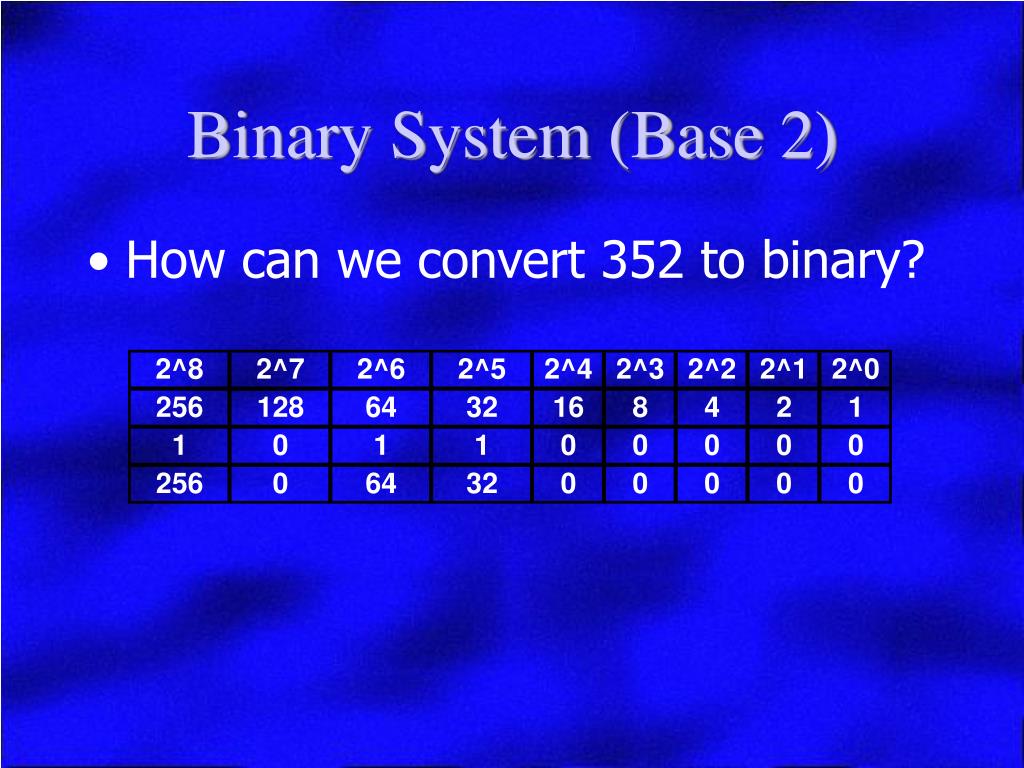 Binary System (Base 2)

• How can we convert 352 to binary?

| 2^8 | 2^7 | 2^6 | 2^5 | 2^4 | 2^3 | 2^2 | 2^1 | 2^0 |
|---|---|---|---|---|---|---|---|---|
| 256 | 128 | 64 | 32 | 16 | 8 | 4 | 2 | 1 |
| 1 | 0 | 1 | 1 | 0 | 0 | 0 | 0 | 0 |
| 256 | 0 | 64 | 32 | 0 | 0 | 0 | 0 | 0 |